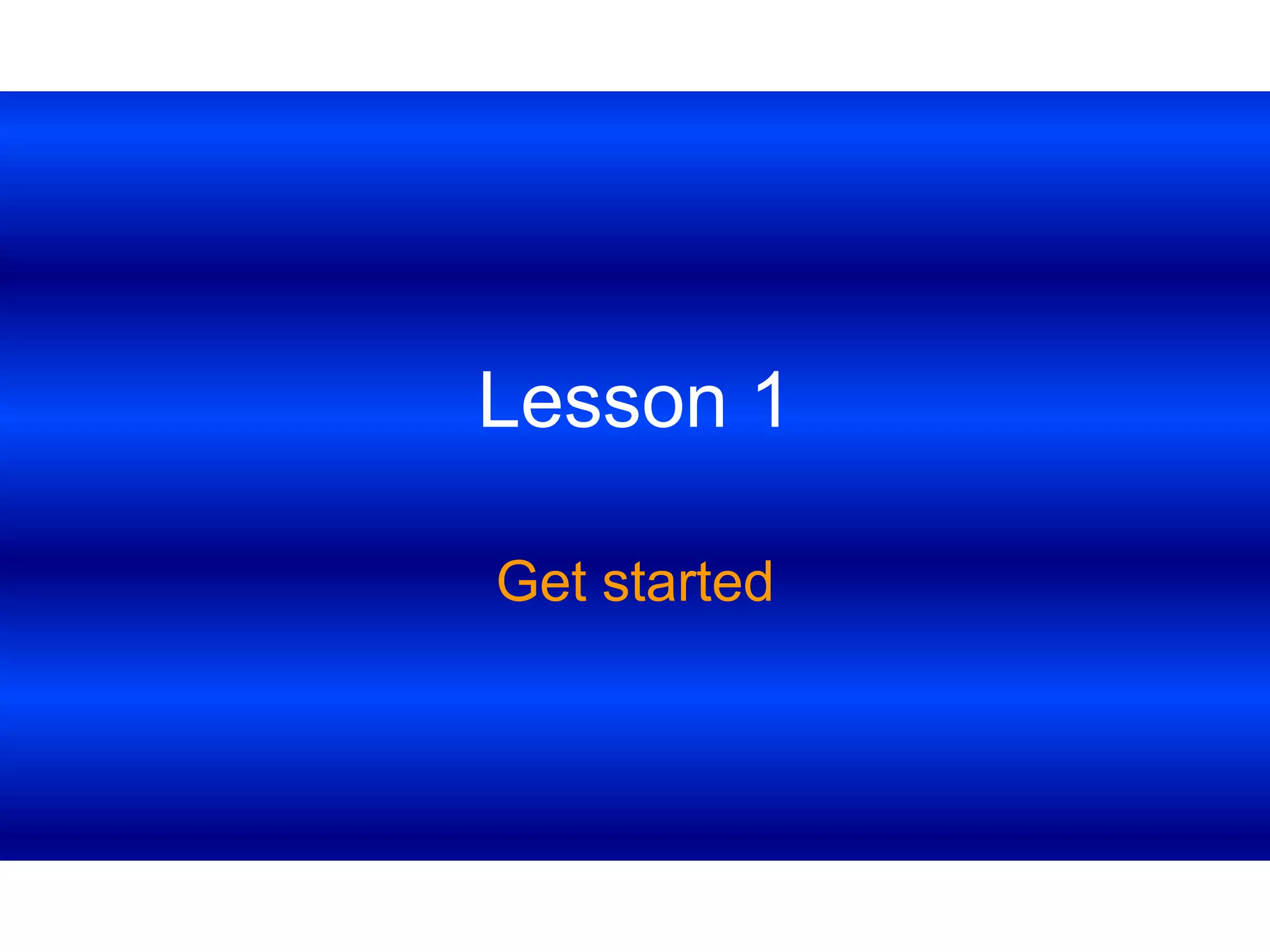 Lesson 1

Get started